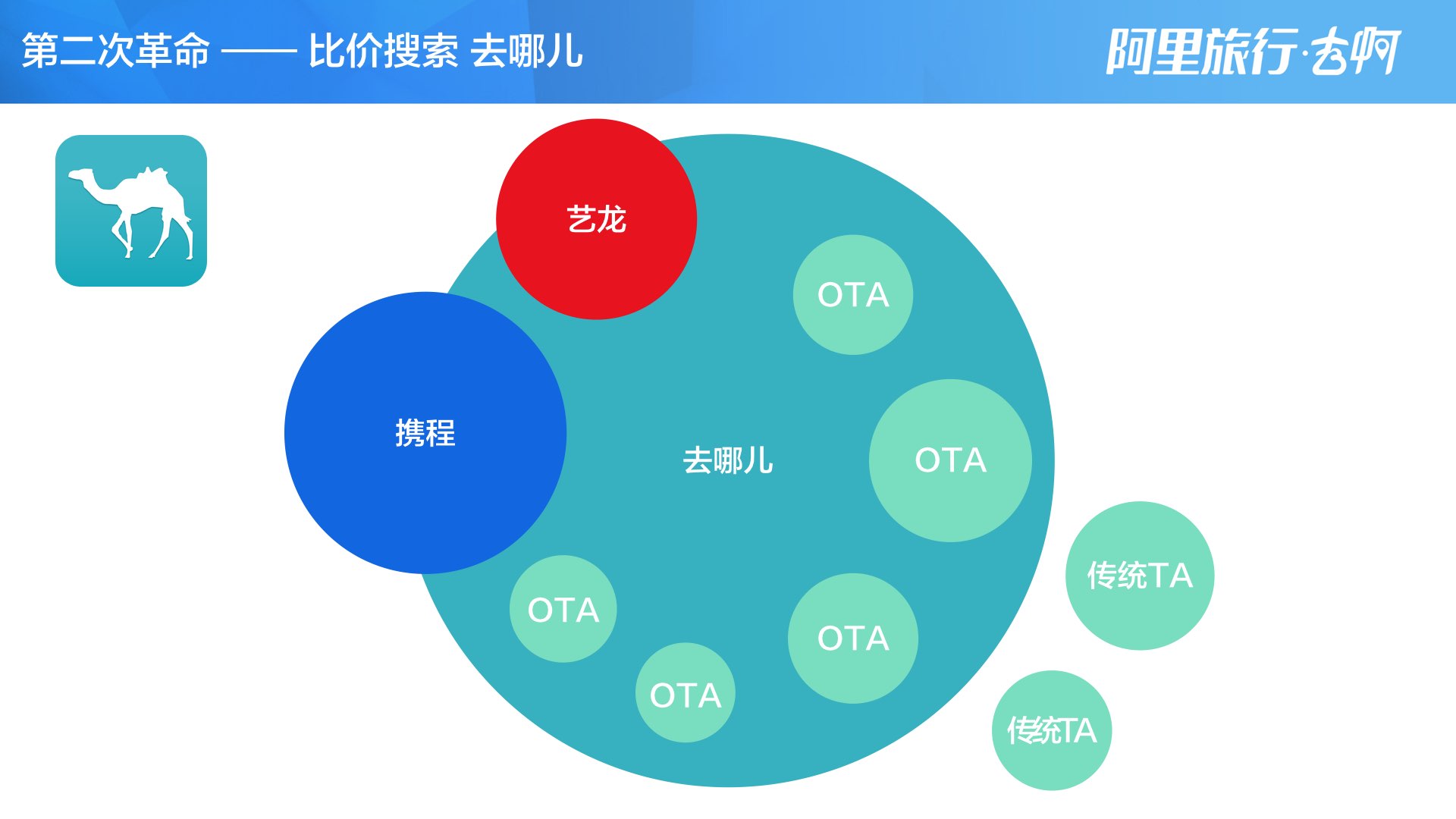 第二次革命 —— 比价搜索 去哪儿

阿里旅行·去啊

艺龙

OTA

携程

去哪儿

OTA

传统TA

OTA

OTA

OTA

传统TA